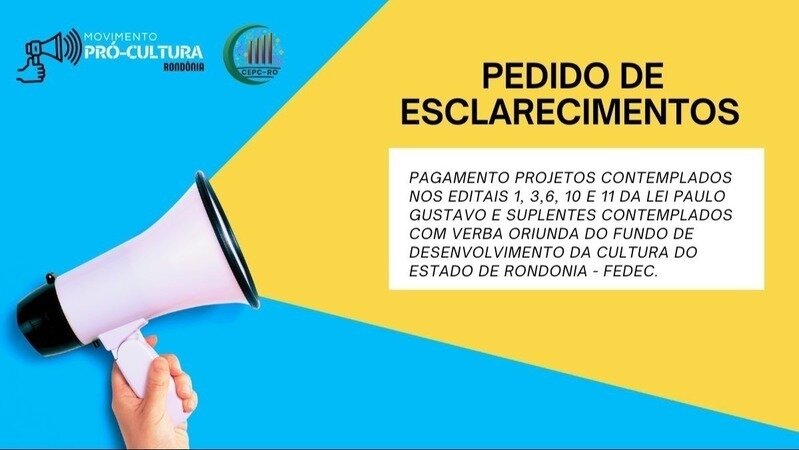 MOVIMENTO
PRÓ-CULTURA
RONDÔNIA

CEPC-RO

PEDIDO DE ESCLARECIMENTOS

PAGAMENTO PROJETOS CONTEMPLADOS NOS EDITAIS 1, 3,6, 10 E 11 DA LEI PAULO GUSTAVO E SUPLENTES CONTEMPLADOS COM VERBA ORIUNDA DO FUNDO DE DESENVOLVIMENTO DA CULTURA DO ESTADO DE RONDONIA - FEDEC.